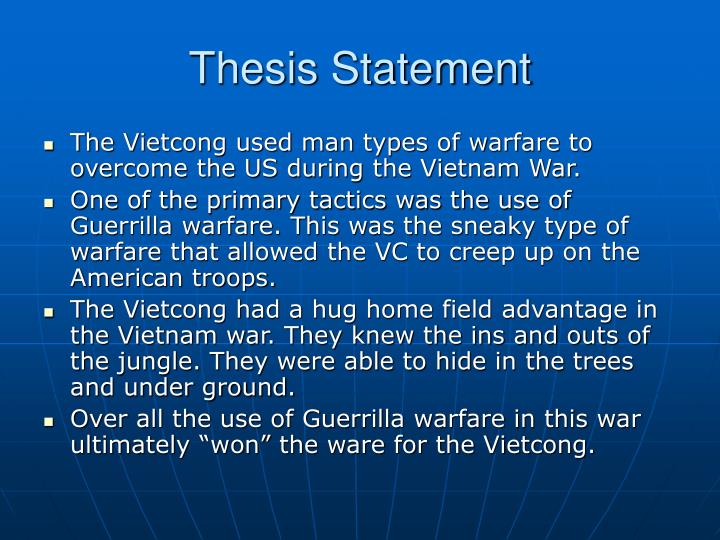 Thesis Statement

- The Vietcong used man types of warfare to overcome the US during the Vietnam War.
- One of the primary tactics was the use of Guerrilla warfare. This was the sneaky type of warfare that allowed the VC to creep up on the American troops.
- The Vietcong had a hug home field advantage in the Vietnam war. They knew the ins and outs of the jungle. They were able to hide in the trees and under ground.
- Over all the use of Guerrilla warfare in this war ultimately “won” the ware for the Vietcong.